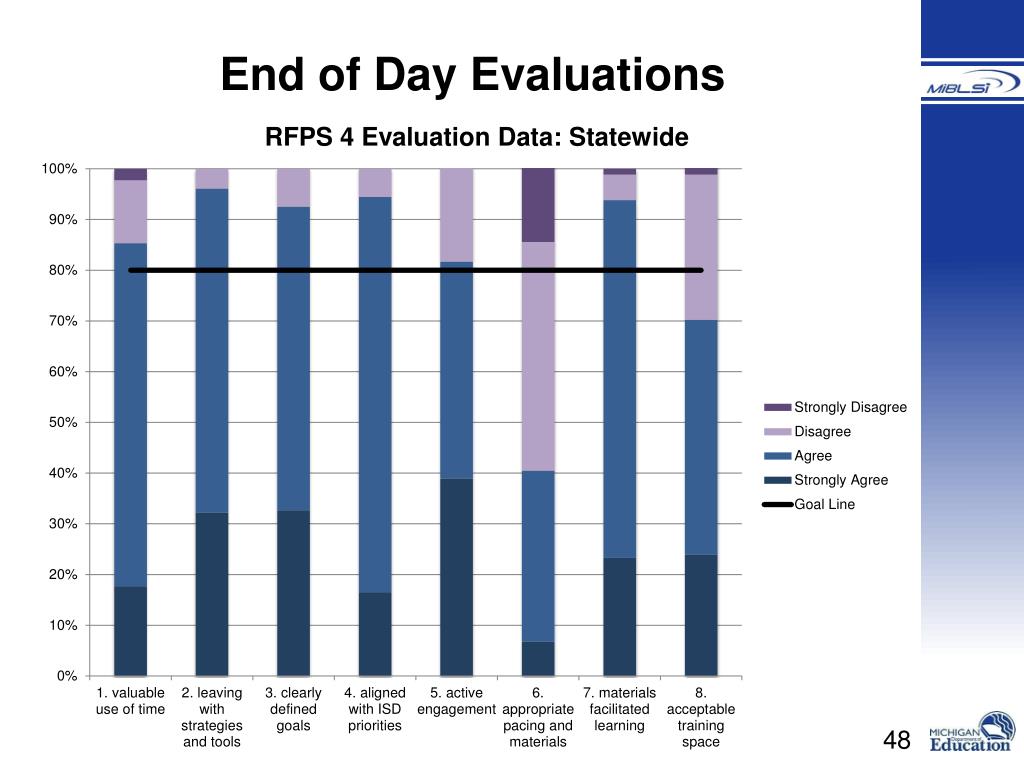 End of Day Evaluations

MiBLSi

RFPS 4 Evaluation Data: Statewide

100%
90%
80%
70%
60%
50%
40%
30%
20%
10%
0%

1. valuable use of time
2. leaving with strategies and tools
3. clearly defined goals
4. aligned with ISD priorities
5. active engagement
6. appropriate pacing and materials
7. materials facilitated learning
8. acceptable training space

Strongly Disagree
Disagree
Agree
Strongly Agree
Goal Line

48

MICHIGAN Department of Education